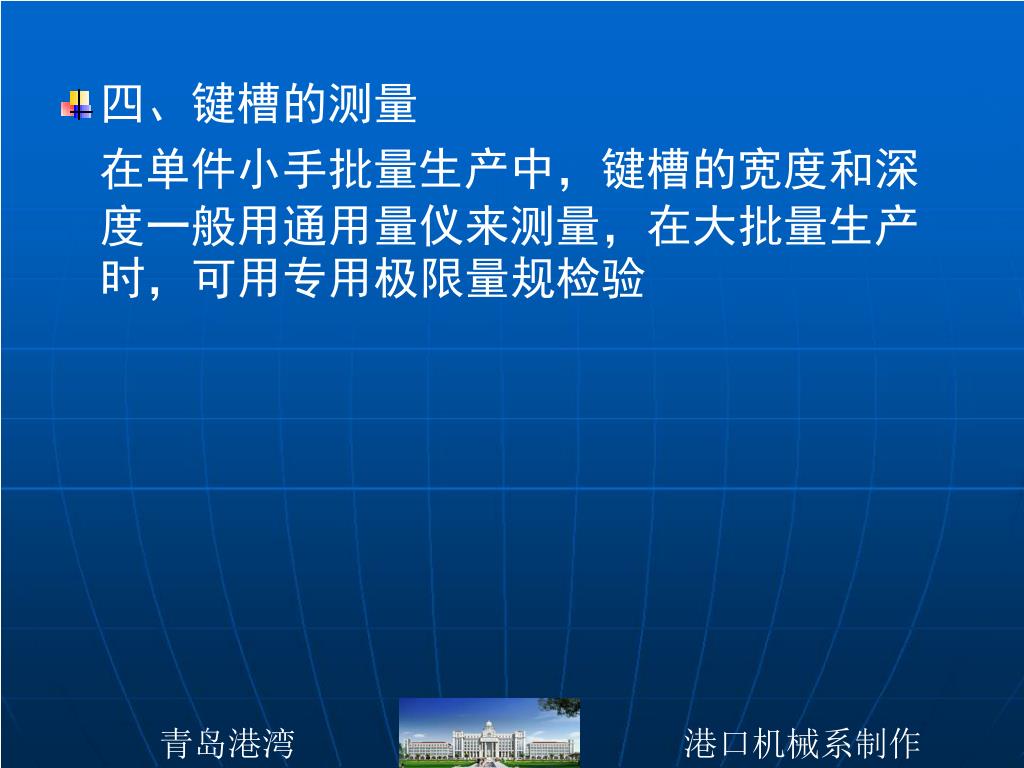 四、键槽的测量

在单件小手批量生产中，键槽的宽度和深度一般用通用量仪来测量，在大批量生产时，可用专用极限量规检验

青岛港湾

港口机械系制作